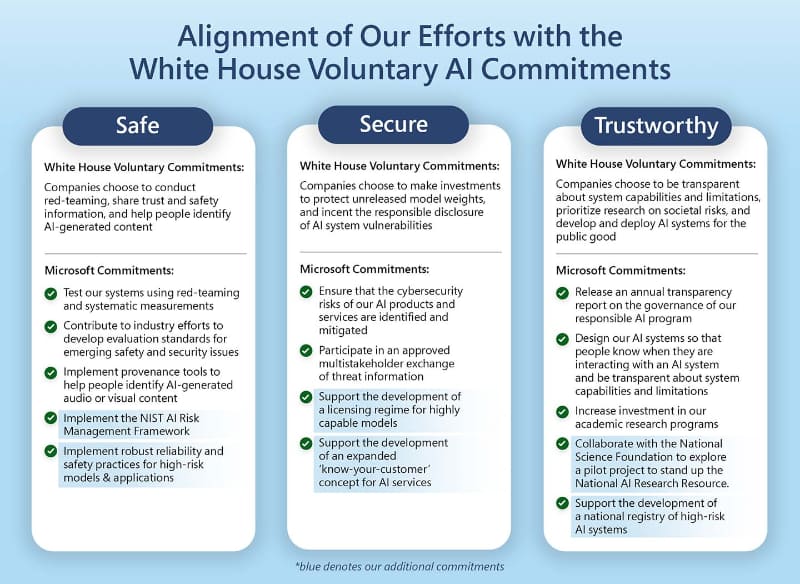 Alignment of Our Efforts with the White House Voluntary AI Commitments

Safe

White House Voluntary Commitments:

Companies choose to conduct red-teaming, share trust and safety information, and help people identify AI-generated content

Microsoft Commitments:

Test our systems using red-teaming and systematic measurements

Contribute to industry efforts to develop evaluation standards for emerging safety and security issues

Implement provenance tools to help people identify AI-generated audio or visual content

Implement the NIST AI Risk Management Framework

Implement robust reliability and safety practices for high-risk models & applications

Secure

White House Voluntary Commitments:

Companies choose to make investments to protect unreleased model weights, and incent the responsible disclosure of AI system vulnerabilities

Microsoft Commitments:

Ensure that the cybersecurity risks of our AI products and services are identified and mitigated

Participate in an approved multistakeholder exchange of threat information

Support the development of a licensing regime for highly capable models

Support the development of an expanded 'know-your-customer' concept for AI services

Trustworthy

White House Voluntary Commitments:

Companies choose to be transparent about system capabilities and limitations, prioritize research on societal risks, and develop and deploy AI systems for the public good

Microsoft Commitments:

Release an annual transparency report on the governance of our responsible AI program

Design our AI systems so that people know when they are interacting with an AI system and be transparent about system capabilities and limitations

Increase investment in our academic research programs

Collaborate with the National Science Foundation to explore a pilot project to stand up the National AI Research Resource.

Support the development of a national registry of high-risk AI systems

*blue denotes our additional commitments